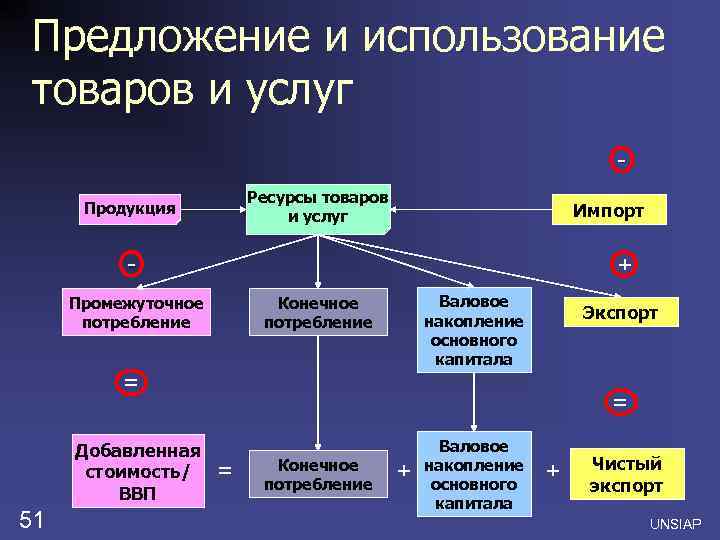 Предложение и использование товаров и услуг

-

Продукция

Ресурсы товаров и услуг

Импорт

-

+

Промежуточное потребление

Конечное потребление

Валовое накопление основного капитала

Экспорт

=

=

Добавленная стоимость/ ВВП

=

Конечное потребление

+

Валовое накопление основного капитала

+

Чистый экспорт

51

UNSIAP